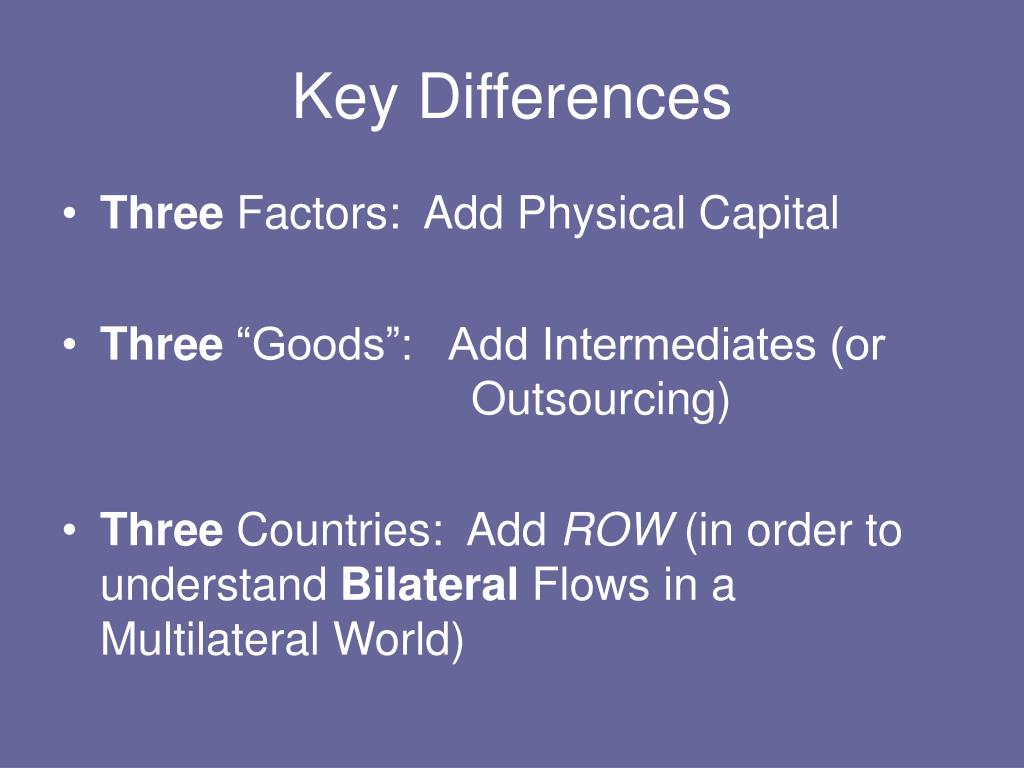 Key Differences

• Three Factors: Add Physical Capital

• Three “Goods”: Add Intermediates (or Outsourcing)

• Three Countries: Add ROW (in order to understand Bilateral Flows in a Multilateral World)